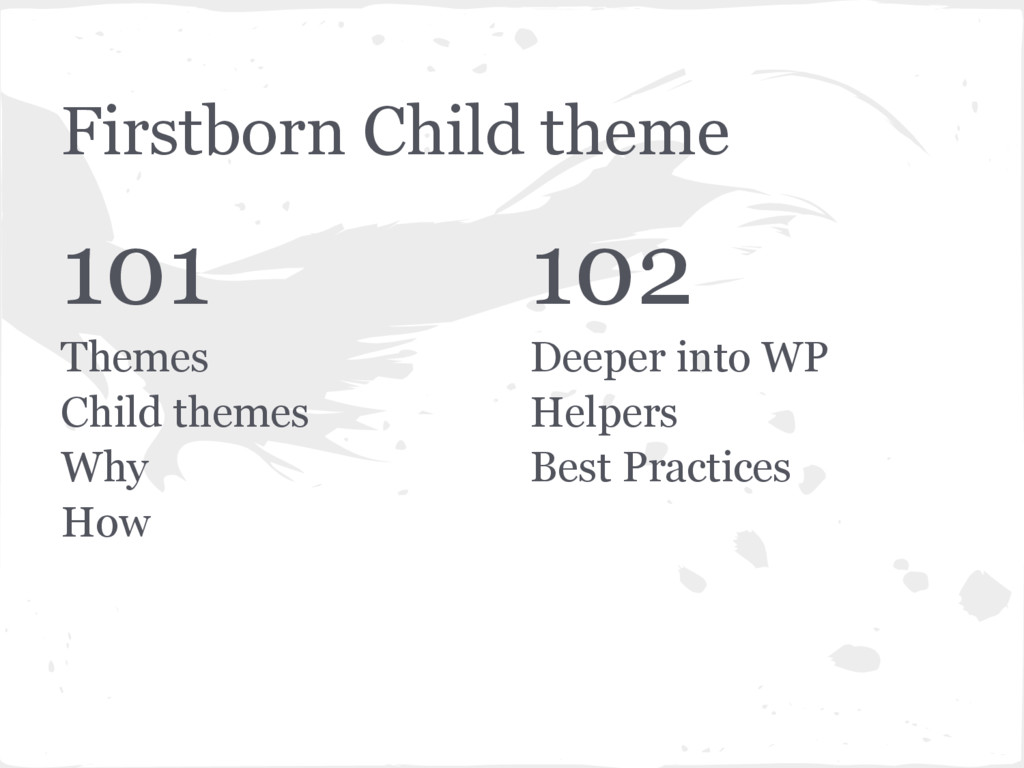 Firstborn Child theme

101

Themes
Child themes
Why
How

102

Deeper into WP
Helpers
Best Practices